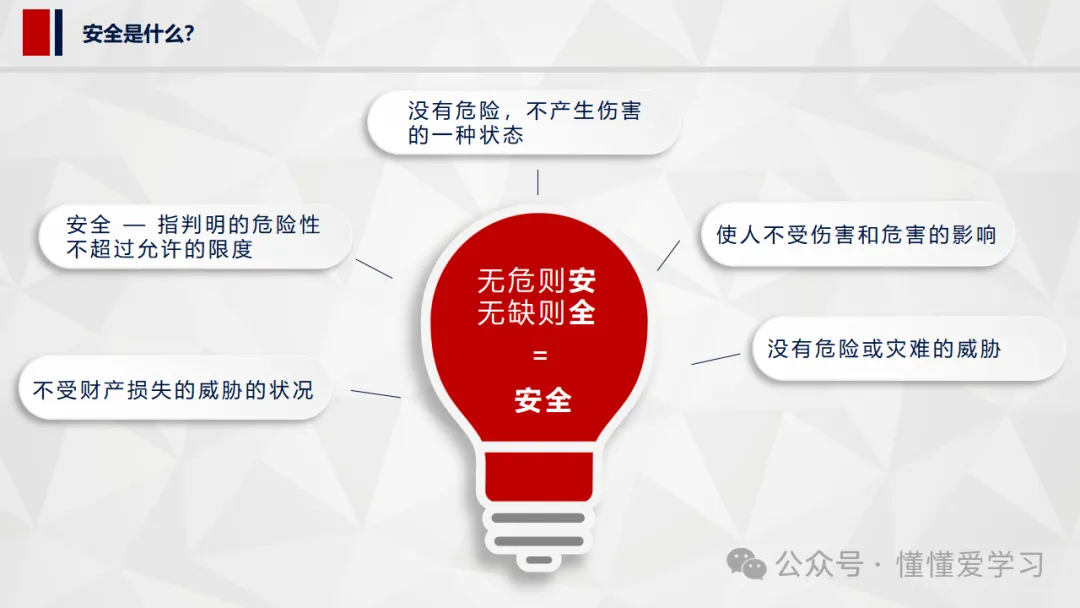 安全是什么?

没有危险，不产生伤害的一种状态

安全 — 指判明的危险性不超过允许的限度

使人不受伤害和危害的影响

无危则安
无缺则全
=
安全

没有危险或灾难的威胁

不受财产损失的威胁的状况

公众号 · 懂懂爱学习